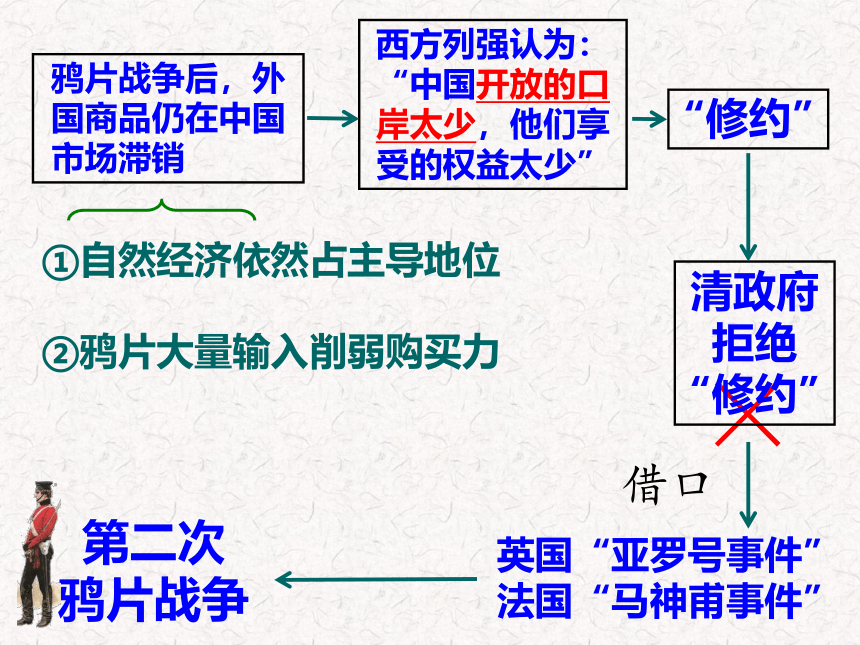 鸦片战争后，外国商品仍在中国市场滞销

西方列强认为：“中国开放的口岸太少，他们享受的权益太少”

“修约”

①自然经济依然占主导地位

②鸦片大量输入削弱购买力

清政府拒绝“修约”

借口

英国“亚罗号事件”
法国“马神甫事件”

第二次鸦片战争